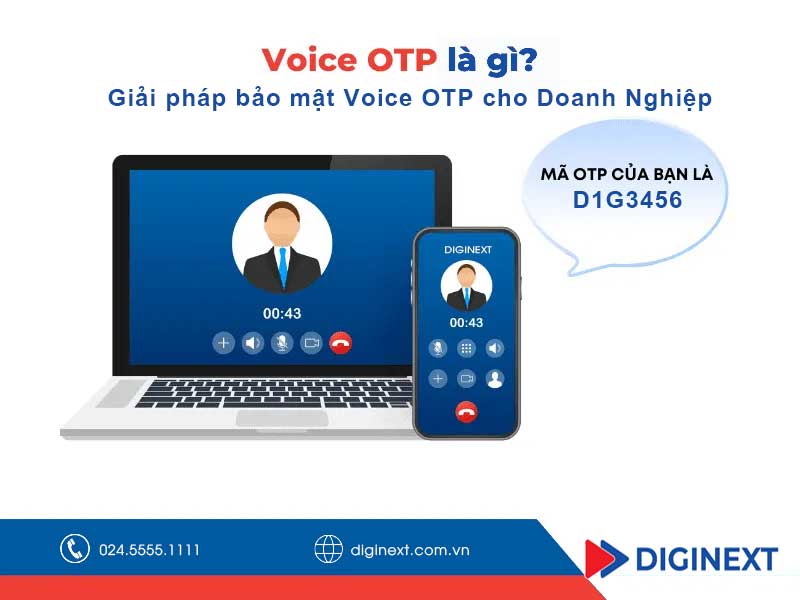 Voice OTP là gì?
Giải pháp bảo mật Voice OTP cho Doanh Nghiệp

MÃ OTP CỦA BẠN LÀ
D1G3456

00:43

DIGINEXT
00:43

024.5555.1111
diginext.com.vn
DIGINEXT